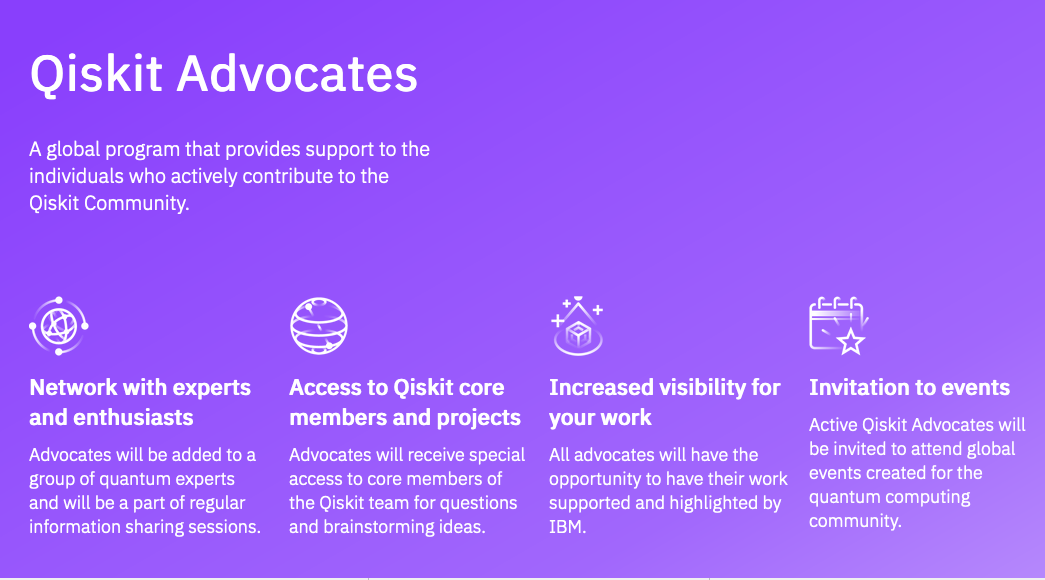 Qiskit Advocates

A global program that provides support to the individuals who actively contribute to the Qiskit Community.

Network with experts and enthusiasts

Advocates will be added to a group of quantum experts and will be a part of regular information sharing sessions.

Access to Qiskit core members and projects

Advocates will receive special access to core members of the Qiskit team for questions and brainstorming ideas.

Increased visibility for your work

All advocates will have the opportunity to have their work supported and highlighted by IBM.

Invitation to events

Active Qiskit Advocates will be invited to attend global events created for the quantum computing community.